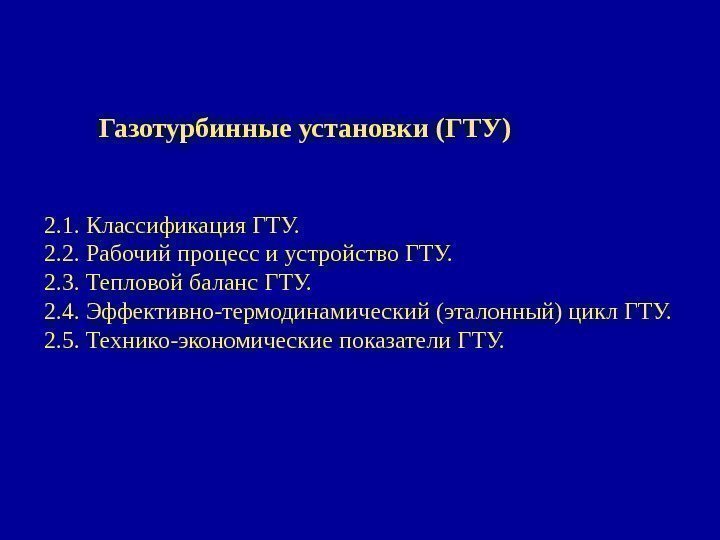 Газотурбинные установки (ГТУ)

2.1. Классификация ГТУ.
2.2. Рабочий процесс и устройство ГТУ.
2.3. Тепловой баланс ГТУ.
2.4. Эффективно-термодинамический (эталонный) цикл ГТУ.
2.5. Технико-экономические показатели ГТУ.